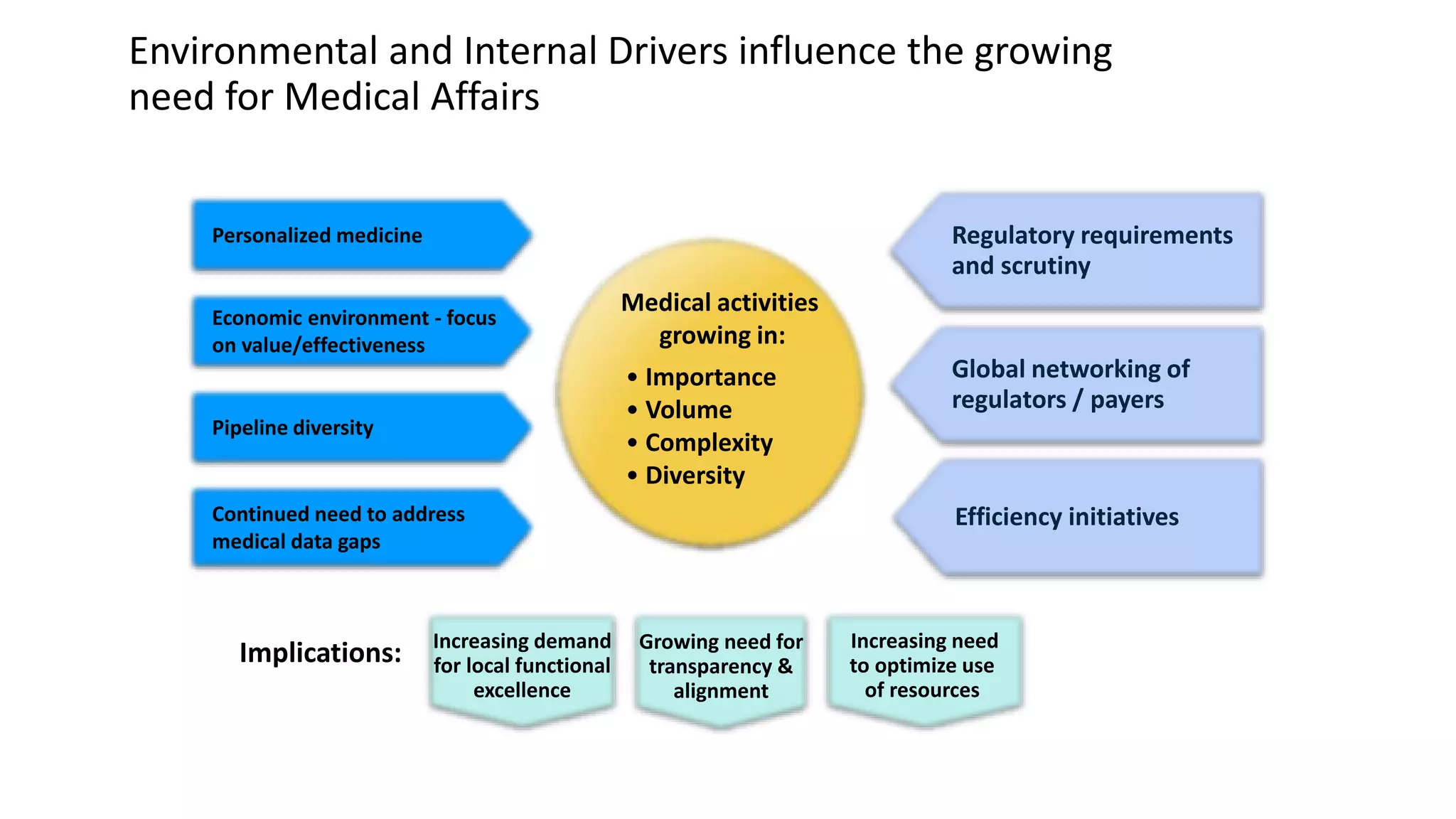 Environmental and Internal Drivers influence the growing need for Medical Affairs

Personalized medicine

Economic environment - focus on value/effectiveness

Pipeline diversity

Continued need to address medical data gaps

Medical activities growing in:
• Importance
• Volume
• Complexity
• Diversity

Regulatory requirements and scrutiny

Global networking of regulators / payers

Efficiency initiatives

Implications:

Increasing demand for local functional excellence

Growing need for transparency & alignment

Increasing need to optimize use of resources